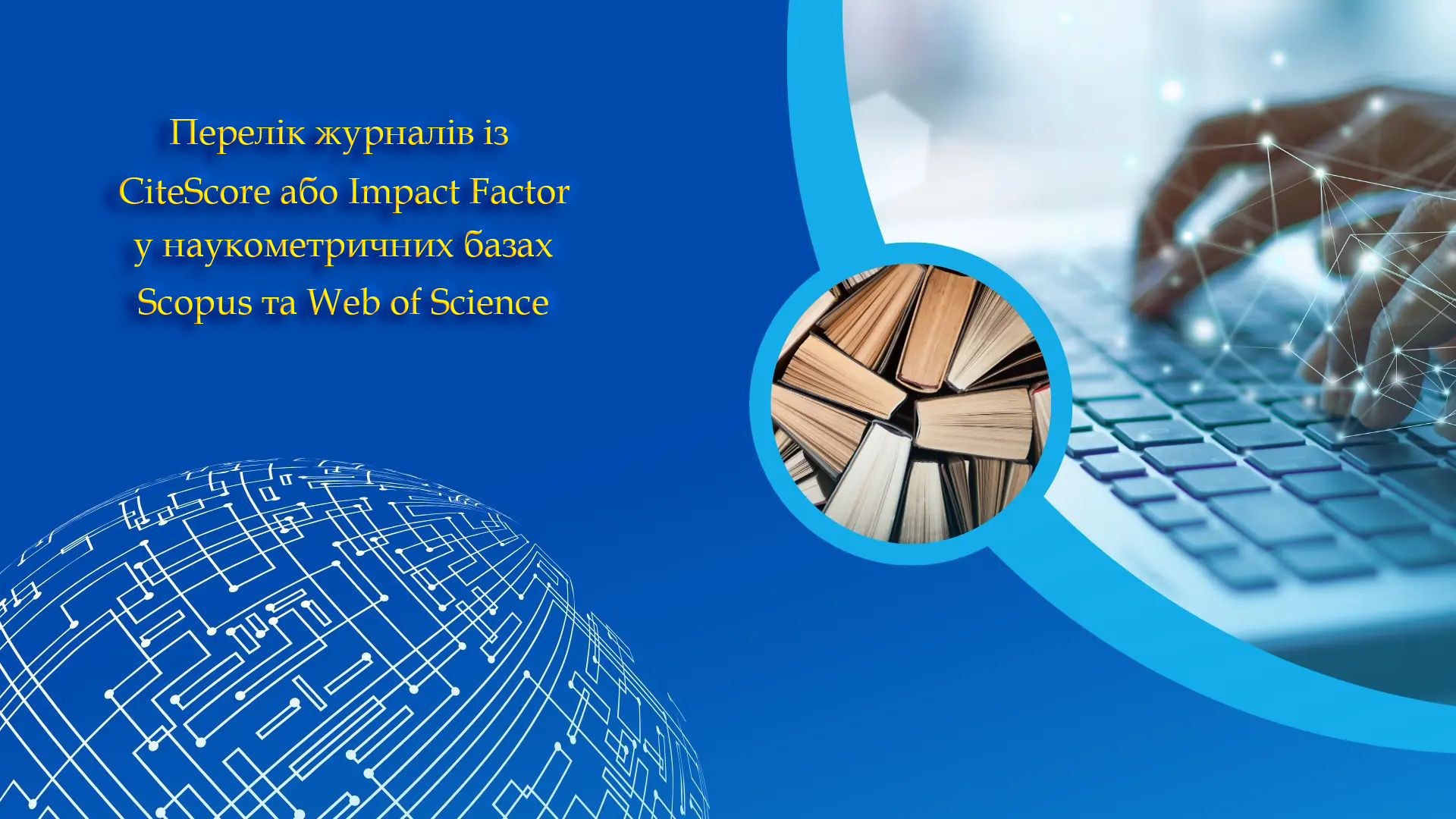 Перелік журналів із CiteScore або Impact Factor у наукометричних базах Scopus та Web of Science